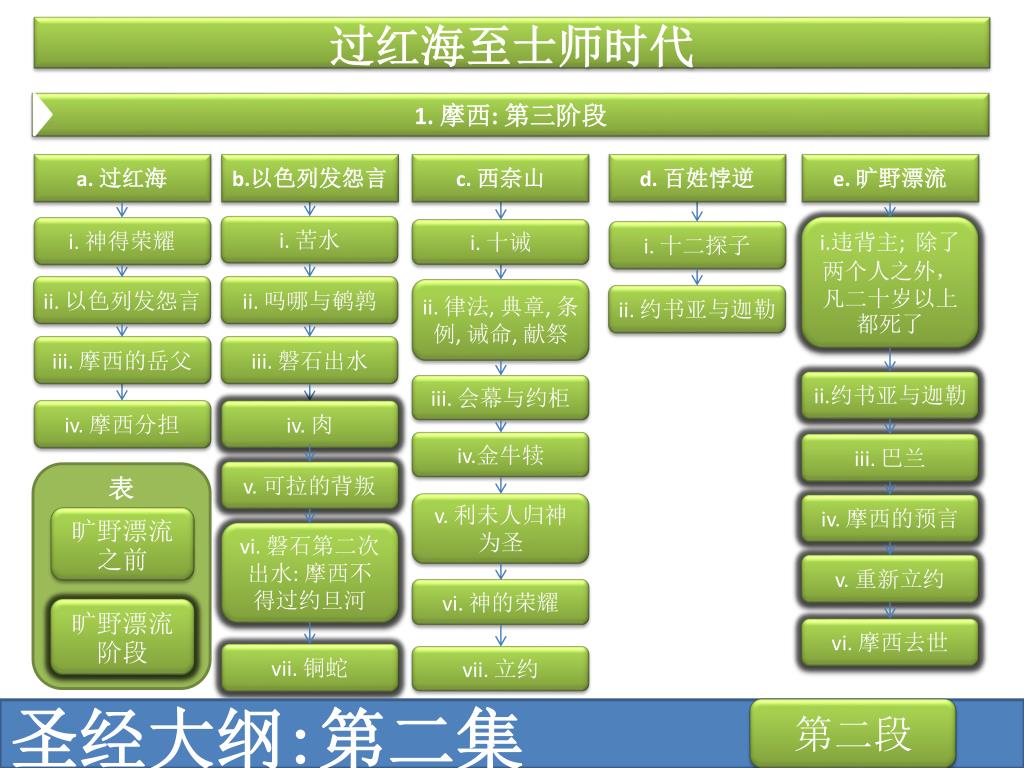 过红海至士师时代

1. 摩西: 第三阶段

a. 过红海

i. 神得荣耀

ii. 以色列发怨言

iii. 摩西的岳父

iv. 摩西分担

表

旷野漂流之前

旷野漂流阶段

b.以色列发怨言

i. 苦水

ii. 吗哪与鹌鹑

iii. 磐石出水

iv. 肉

v. 可拉的背叛

vi. 磐石第二次出水: 摩西不得过约旦河

vii. 铜蛇

c. 西奈山

i. 十诫

ii. 律法, 典章, 条例, 诫命, 献祭

iii. 会幕与约柜

iv.金牛犊

v. 利未人归神为圣

vi. 神的荣耀

vii. 立约

d. 百姓悖逆

i. 十二探子

ii. 约书亚与迦勒

e. 旷野漂流

i.违背主; 除了两个人之外, 凡二十岁以上都死了

ii.约书亚与迦勒

iii. 巴兰

iv. 摩西的预言

v. 重新立约

vi. 摩西去世

圣经大纲:第二集

第二段